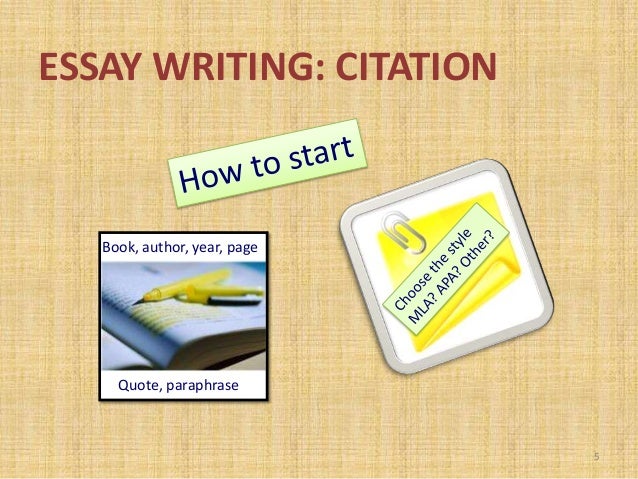 ESSAY WRITING: CITATION

How to start

Book, author, year, page

Quote, paraphrase

Choose the style MLA? APA? Other?

5